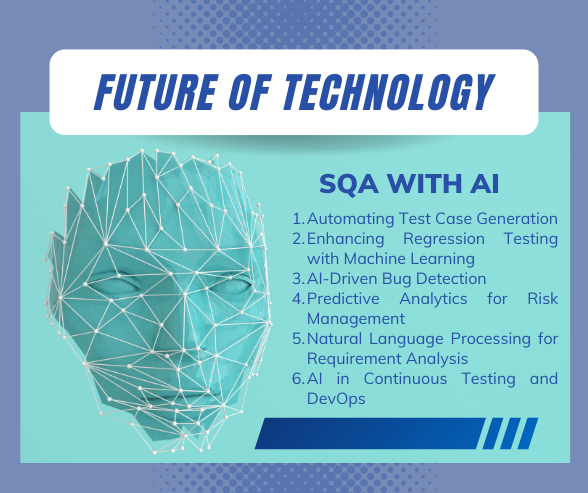 FUTURE OF TECHNOLOGY

SQA WITH AI

1. Automating Test Case Generation
2. Enhancing Regression Testing with Machine Learning
3. AI-Driven Bug Detection
4. Predictive Analytics for Risk Management
5. Natural Language Processing for Requirement Analysis
6. AI in Continuous Testing and DevOps